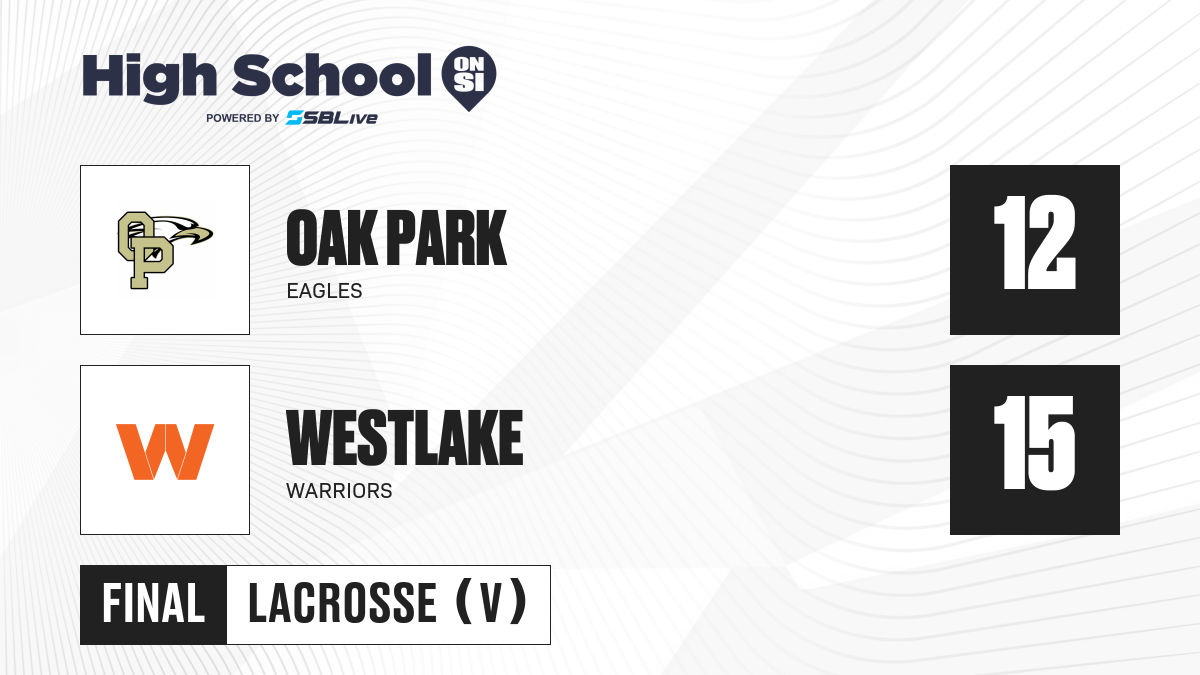 High School ON SI
POWERED BY SBLive

OP

OAK PARK
EAGLES

12

W

WESTLAKE
WARRIORS

15

FINAL LACROSSE (V)